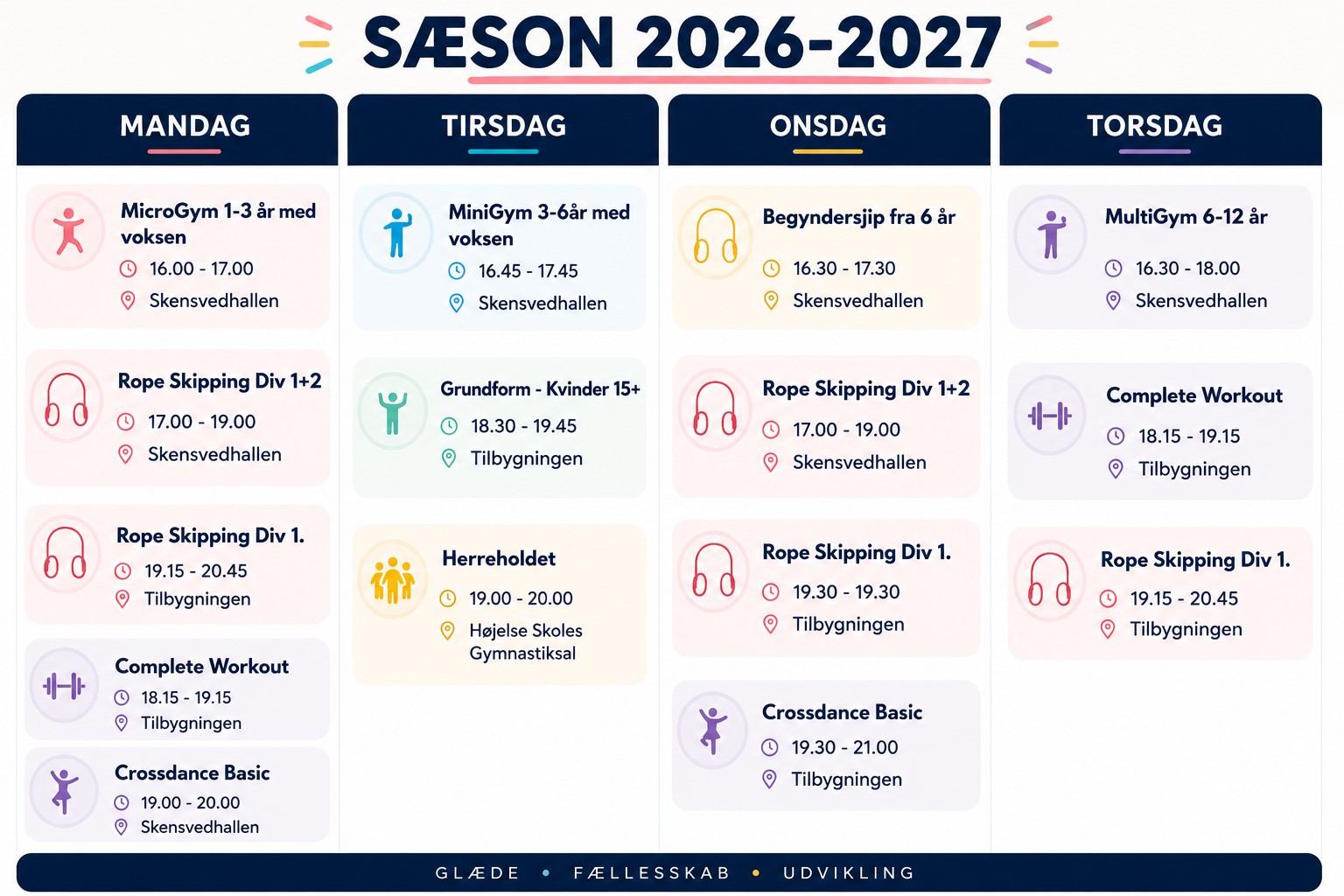 SÆSON 2026-2027

MANDAG

MicroGym 1-3 år med voksen
16.00 - 17.00
Skensvedhallen

Rope Skipping Div 1+2
17.00 - 19.00
Skensvedhallen

Rope Skipping Div 1.
19.15 - 20.45
Tilbygningen

Complete Workout
18.15 - 19.15
Tilbygningen

Crossdance Basic
19.00 - 20.00
Skensvedhallen

TIRSDAG

MiniGym 3-6år med voksen
16.45 - 17.45
Skensvedhallen

Grundform - Kvinder 15+
18.30 - 19.45
Tilbygningen

Herreholdet
19.00 - 20.00
Højelse Skoles Gymnastiksal

ONSDAG

Begyndersjip fra 6 år
16.30 - 17.30
Skensvedhallen

Rope Skipping Div 1+2
17.00 - 19.00
Skensvedhallen

Rope Skipping Div 1.
19.30 - 19.30
Tilbygningen

Crossdance Basic
19.30 - 21.00
Tilbygningen

TORSDAG

MultiGym 6-12 år
16.30 - 18.00
Skensvedhallen

Complete Workout
18.15 - 19.15
Tilbygningen

Rope Skipping Div 1.
19.15 - 20.45
Tilbygningen

GLÆDE • FÆLLESSKAB • UDVIKLING